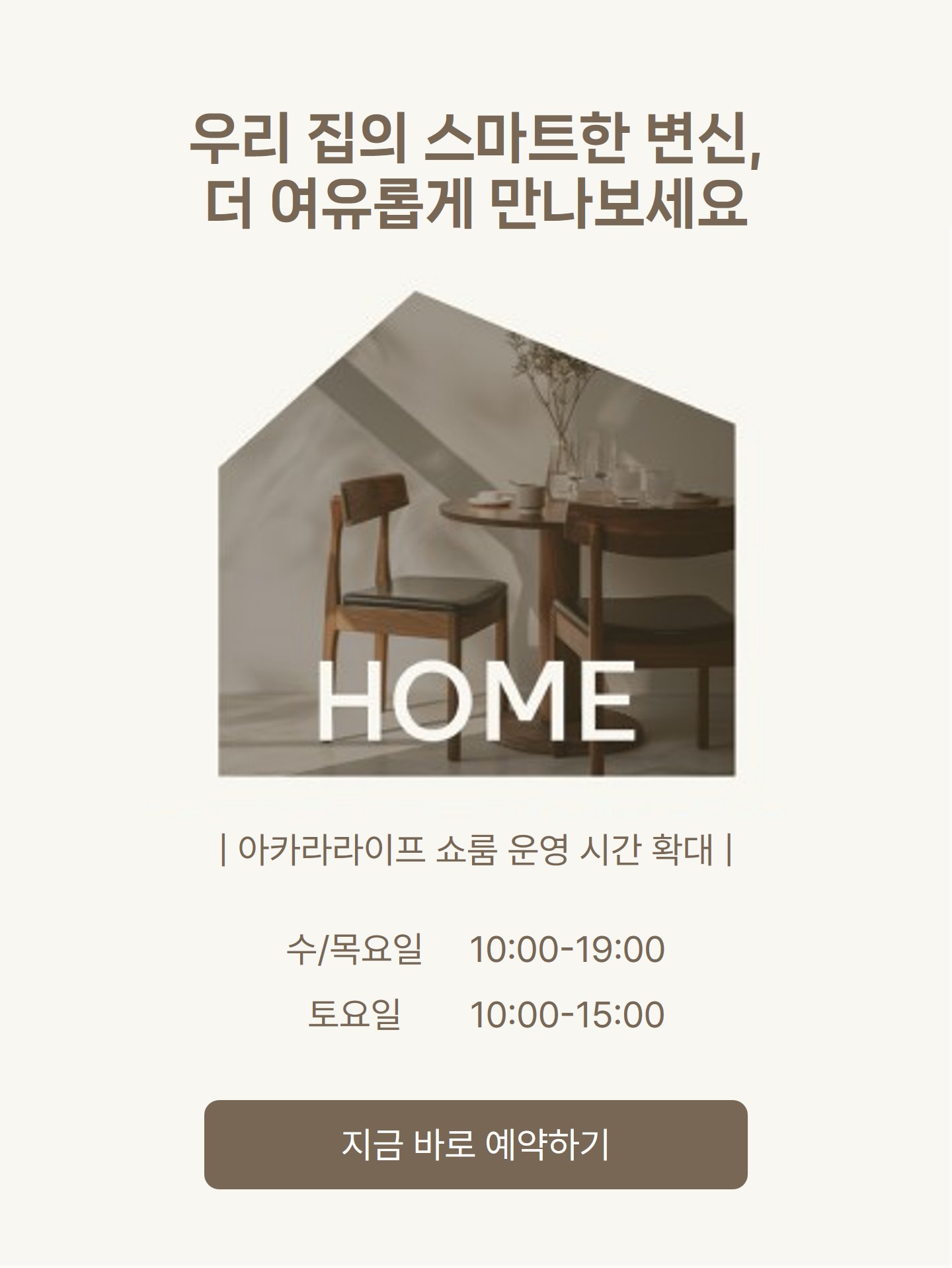 우리 집의 스마트한 변신,
더 여유롭게 만나보세요

HOME

| 아카라라이프 쇼룸 운영 시간 확대 |

수/목요일 10:00-19:00
토요일 10:00-15:00

지금 바로 예약하기